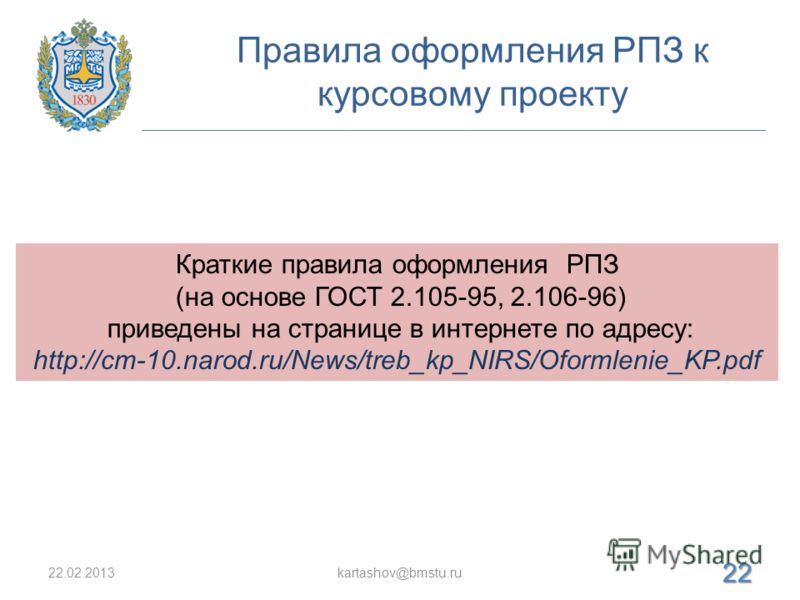 МГТУ
1830

Правила оформления РПЗ к курсовому проекту

Краткие правила оформления РПЗ
(на основе ГОСТ 2.105-95, 2.106-96)
приведены на странице в интернете по адресу:
http://cm-10.narod.ru/News/treb_kp_NIRS/Oformlenie_KP.pdf

22.02.2013
kartashov@bmstu.ru
MyShared
22